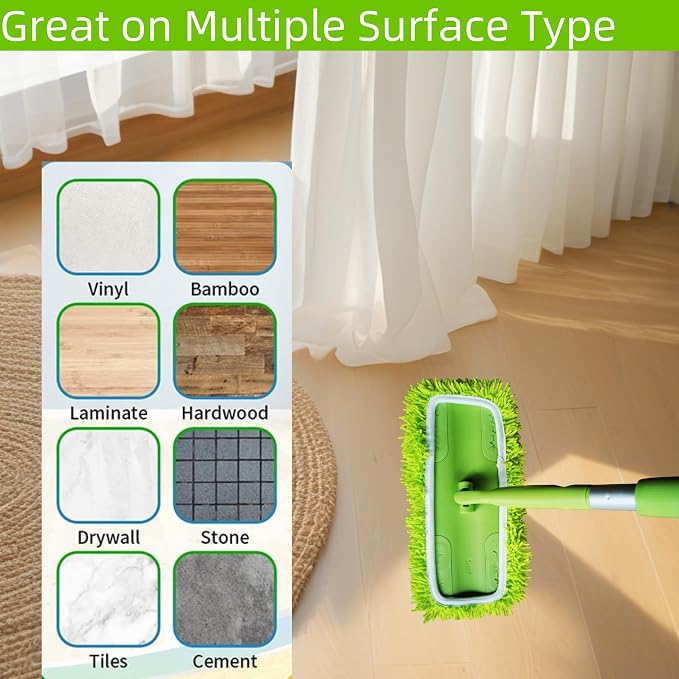 Great on Multiple Surface Type

Vinyl
Bamboo
Laminate
Hardwood
Drywall
Stone
Tiles
Cement